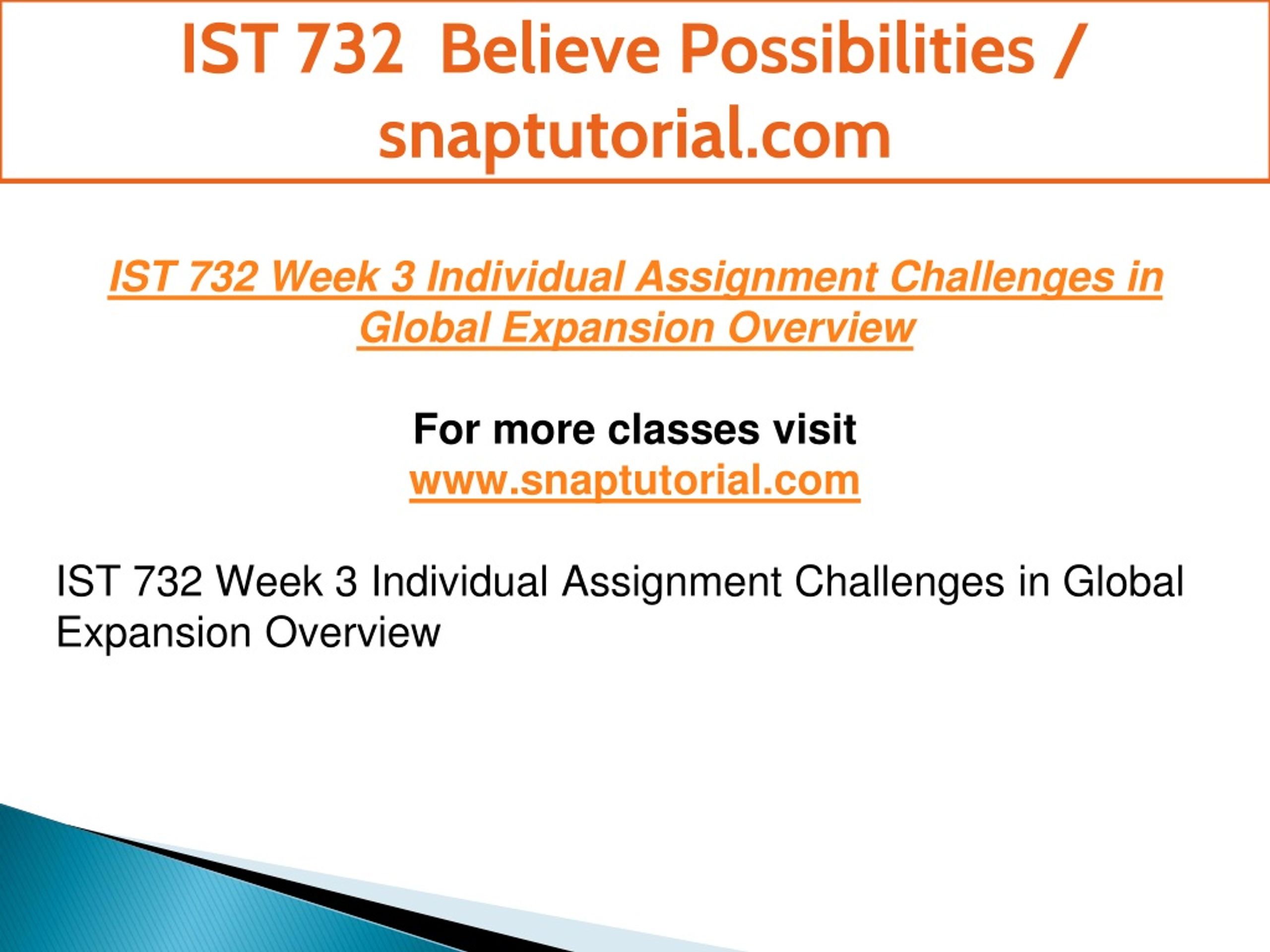 IST 732 Believe Possibilities / snaptutorial.com

IST 732 Week 3 Individual Assignment Challenges in Global Expansion Overview

For more classes visit
www.snaptutorial.com

IST 732 Week 3 Individual Assignment Challenges in Global Expansion Overview